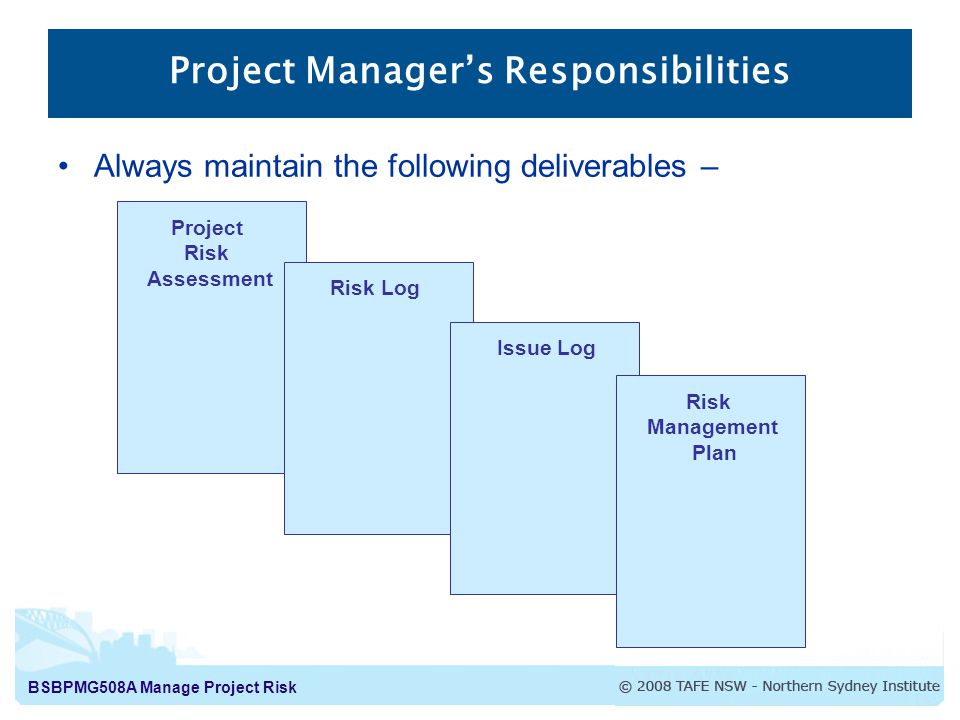 Project Manager's Responsibilities

• Always maintain the following deliverables –

Project Risk Assessment

Risk Log

Issue Log

Risk Management Plan

BSBPMG508A Manage Project Risk

© 2008 TAFE NSW - Northern Sydney Institute